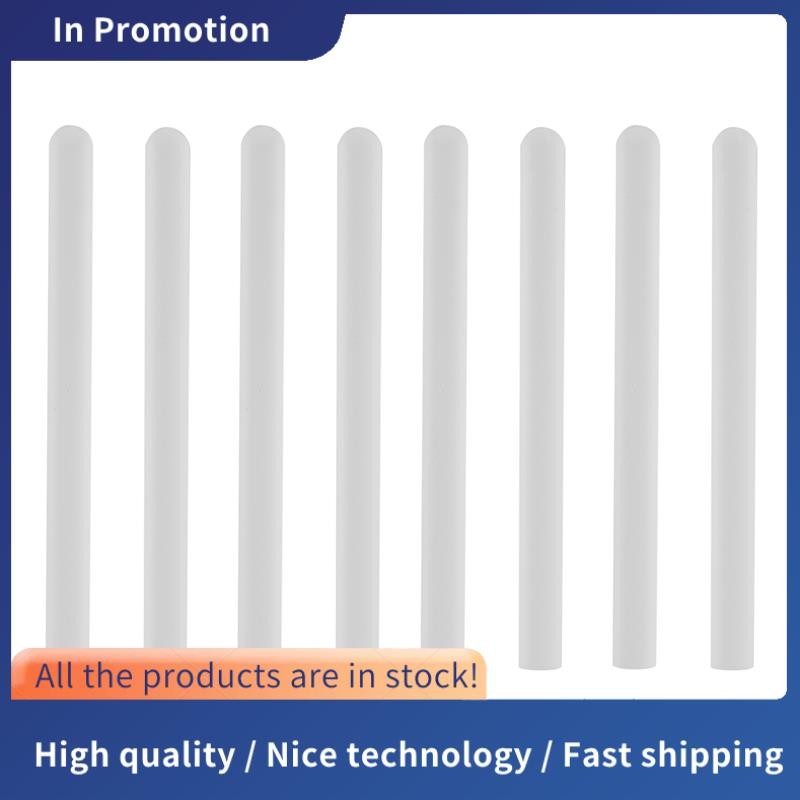 In Promotion

All the products are in stock!

High quality / Nice technology / Fast shipping